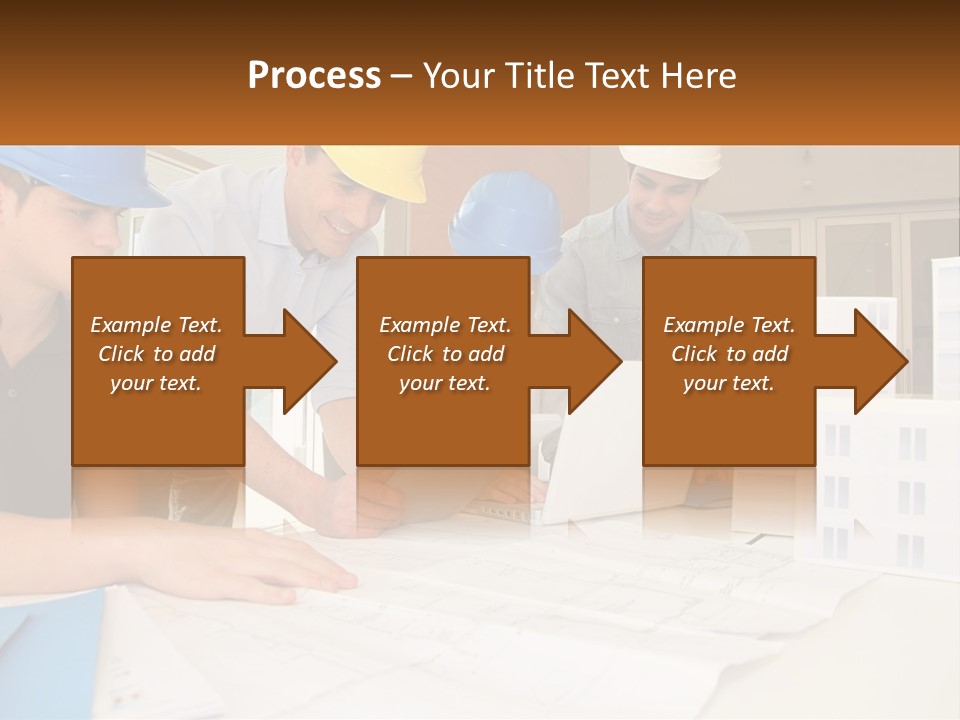 Process – Your Title Text Here

Example Text. Click to add your text.

Example Text. Click to add your text.

Example Text. Click to add your text.